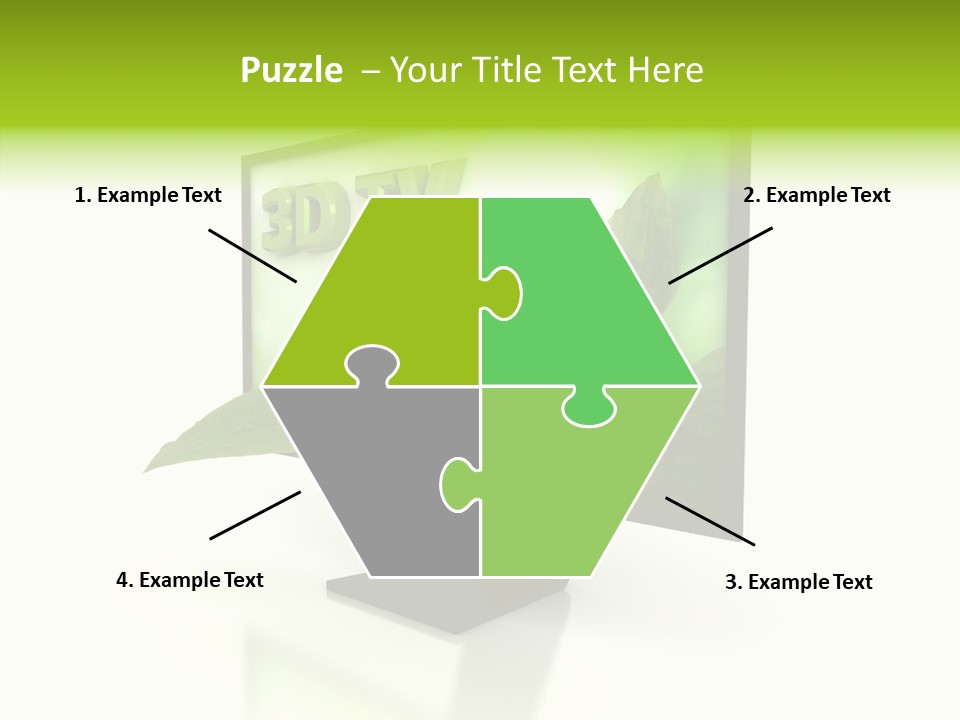 Puzzle – Your Title Text Here

1. Example Text

2. Example Text

3D TV

4. Example Text

3. Example Text